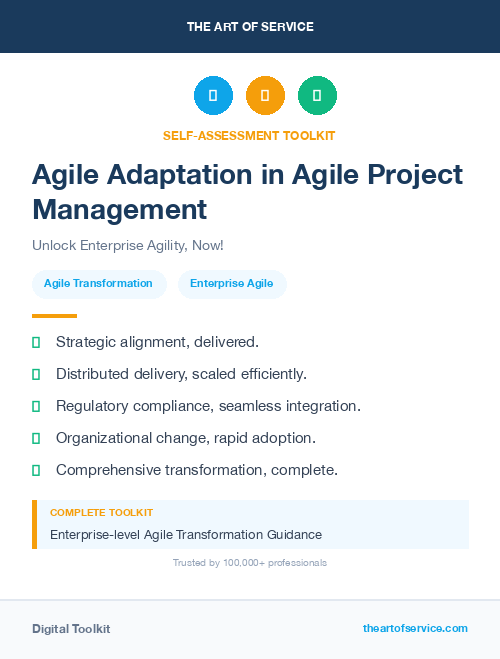 THE ART OF SERVICE

SELF-ASSESSMENT TOOLKIT

Agile Adaptation in Agile Project Management

Unlock Enterprise Agility, Now!

Agile Transformation

Enterprise Agile

Strategic alignment, delivered.

Distributed delivery, scaled efficiently.

Regulatory compliance, seamless integration.

Organizational change, rapid adoption.

Comprehensive transformation, complete.

COMPLETE TOOLKIT

Enterprise-level Agile Transformation Guidance

Trusted by 100,000+ professionals

Digital Toolkit

theartofservice.com